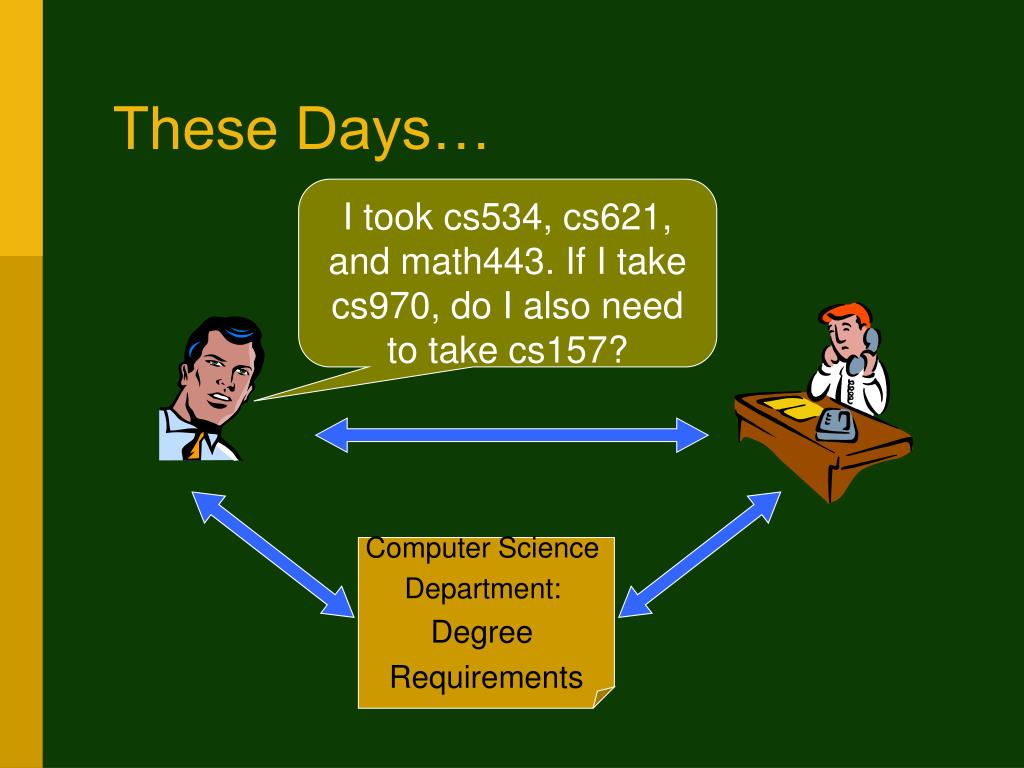 These Days…

I took cs534, cs621, and math443. If I take cs970, do I also need to take cs157?

Computer Science Department:
Degree Requirements